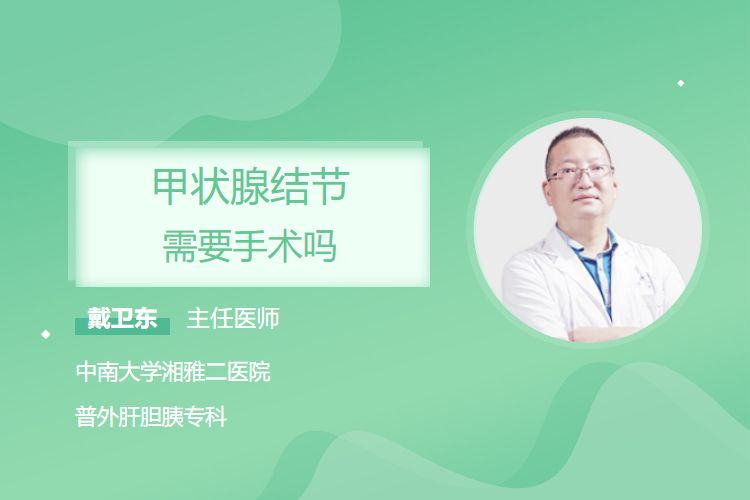 甲状腺结节
需要手术吗

戴卫东 主任医师

中南大学湘雅二医院

普外肝胆胰专科